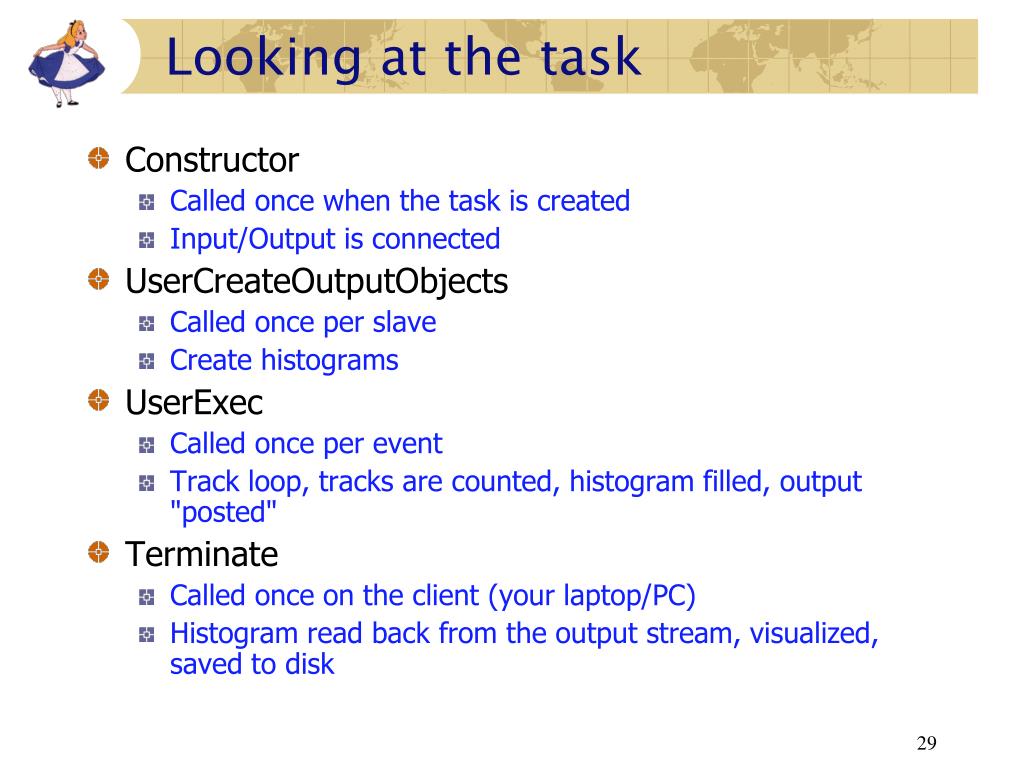 Looking at the task

Constructor
Called once when the task is created
Input/Output is connected
UserCreateOutputObjects
Called once per slave
Create histograms
UserExec
Called once per event
Track loop, tracks are counted, histogram filled, output "posted"
Terminate
Called once on the client (your laptop/PC)
Histogram read back from the output stream, visualized, saved to disk

29